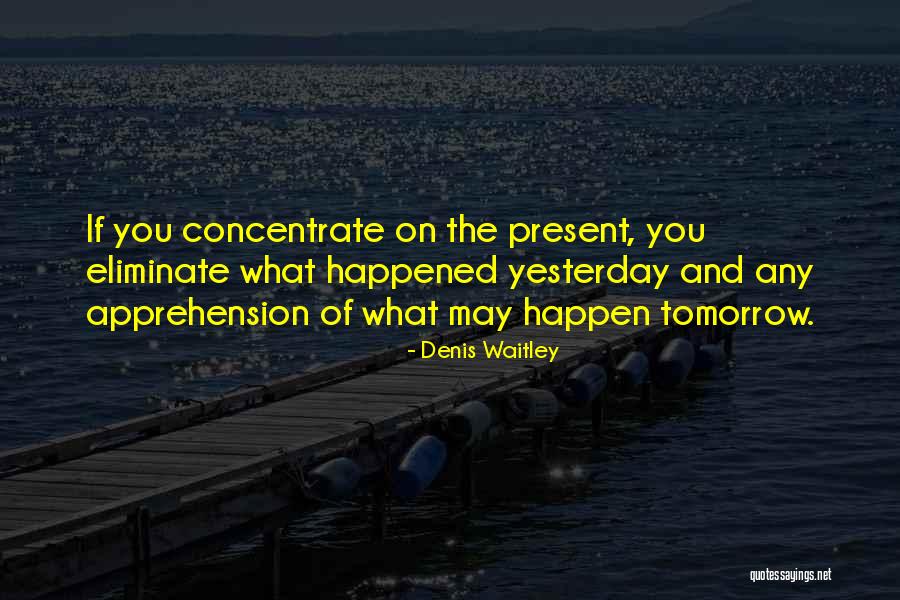 If you concentrate on the present, you eliminate what happened yesterday and any apprehension of what may happen tomorrow.

- Denis Waitley

quotessayings.net